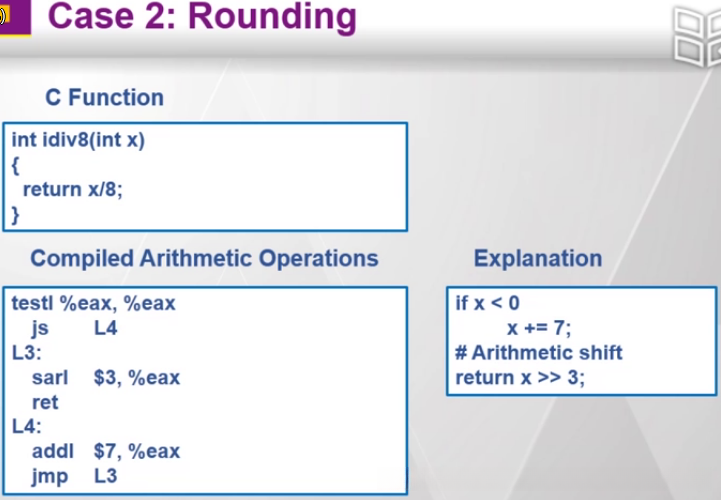 Case 2: Rounding

C Function

int idiv8(int x)
{
return x/8;
}

Compiled Arithmetic Operations

testl %eax, %eax
js L4
L3:
sarl $3, %eax
ret
L4:
addl $7, %eax
jmp L3

Explanation

if x < 0
x += 7;
# Arithmetic shift
return x >> 3;